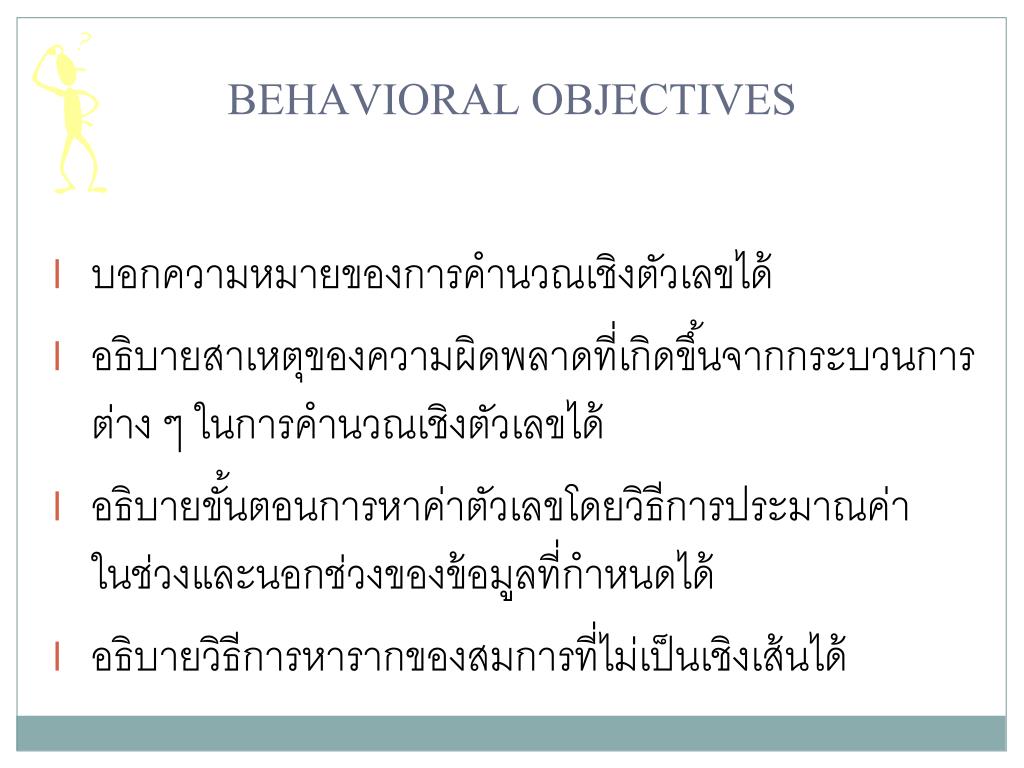 BEHAVIORAL OBJECTIVES

l บอกความหมายของการคำนวณเชิงตัวเลขได้

l อธิบายสาเหตุของความผิดพลาดที่เกิดขึ้นจากกระบวนการต่าง ๆ ในการคำนวณเชิงตัวเลขได้

l อธิบายขั้นตอนการหาค่าตัวเลขโดยวิธีการประมาณค่าในช่วงและนอกช่วงของข้อมูลที่กำหนดได้

l อธิบายวิธีการหารากของสมการที่ไม่เป็นเชิงเส้นได้